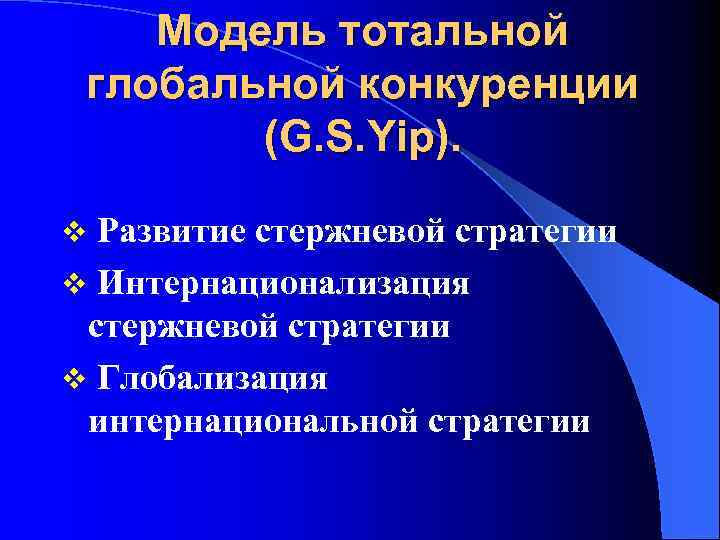 Модель тотальной глобальной конкуренции (G.S.Yip).

❖ Развитие стержневой стратегии
❖ Интернационализация стержневой стратегии
❖ Глобализация интернациональной стратегии